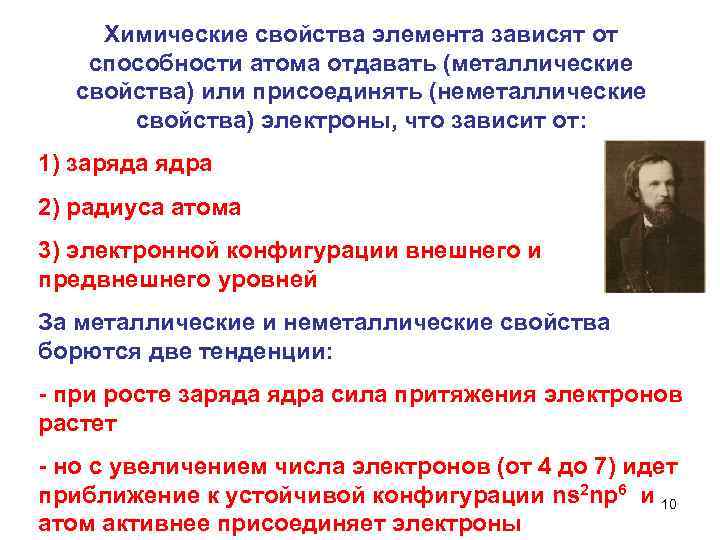 Химические свойства элемента зависят от способности атома отдавать (металлические свойства) или присоединять (неметаллические свойства) электроны, что зависит от:

1) заряда ядра

2) радиуса атома

3) электронной конфигурации внешнего и предвнешнего уровней

За металлические и неметаллические свойства борются две тенденции:

- при росте заряда ядра сила притяжения электронов растет

- но с увеличением числа электронов (от 4 до 7) идет приближение к устойчивой конфигурации $ns^2np^6$ и атом активнее присоединяет электроны

10